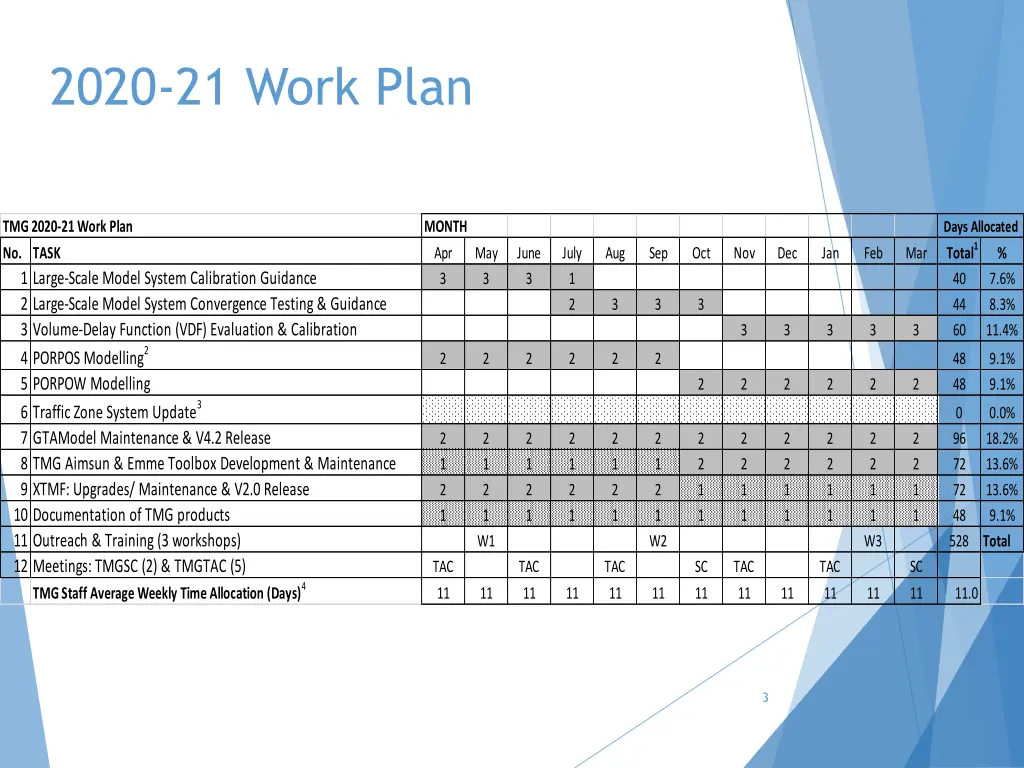 2020-21 Work Plan

| TMG 2020-21 Work Plan | | MONTH | | | | | | | | | | | | Days Allocated | |
|---|---|---|---|---|---|---|---|---|---|---|---|---|---|---|---|
| No. | TASK | Apr | May | June | July | Aug | Sep | Oct | Nov | Dec | Jan | Feb | Mar | Total$^1$ | % |
| 1 | Large-Scale Model System Calibration Guidance | 3 | 3 | 3 | 1 | | | | | | | | | 40 | 7.6% |
| 2 | Large-Scale Model System Convergence Testing & Guidance | | | | 2 | 3 | 3 | 3 | | | | | | 44 | 8.3% |
| 3 | Volume-Delay Function (VDF) Evaluation & Calibration | | | | | | | | 3 | 3 | 3 | 3 | 3 | 60 | 11.4% |
| 4 | PORPOS Modelling$^2$ | 2 | 2 | 2 | 2 | 2 | 2 | | | | | | | 48 | 9.1% |
| 5 | PORPOW Modelling | | | | | | | 2 | 2 | 2 | 2 | 2 | 2 | 48 | 9.1% |
| 6 | Traffic Zone System Update$^3$ | | | | | | | | | | | | | 0 | 0.0% |
| 7 | GTAModel Maintenance & V4.2 Release | 2 | 2 | 2 | 2 | 2 | 2 | 2 | 2 | 2 | 2 | 2 | 2 | 96 | 18.2% |
| 8 | TMG Aimsun & Emme Toolbox Development & Maintenance | 1 | 1 | 1 | 1 | 1 | 1 | 2 | 2 | 2 | 2 | 2 | 2 | 72 | 13.6% |
| 9 | XTMF: Upgrades/ Maintenance & V2.0 Release | 2 | 2 | 2 | 2 | 2 | 2 | 1 | 1 | 1 | 1 | 1 | 1 | 72 | 13.6% |
| 10 | Documentation of TMG products | 1 | 1 | 1 | 1 | 1 | 1 | 1 | 1 | 1 | 1 | 1 | 1 | 48 | 9.1% |
| 11 | Outreach & Training (3 workshops) | | W1 | | | | W2 | | | | | W3 | | 528 | Total |
| 12 | Meetings: TMGSC (2) & TMGTAC (5) | TAC | | TAC | | TAC | | SC | TAC | | TAC | | SC | | |
| | TMG Staff Average Weekly Time Allocation (Days)$^4$ | 11 | 11 | 11 | 11 | 11 | 11 | 11 | 11 | 11 | 11 | 11 | 11 | 11.0 | |

3